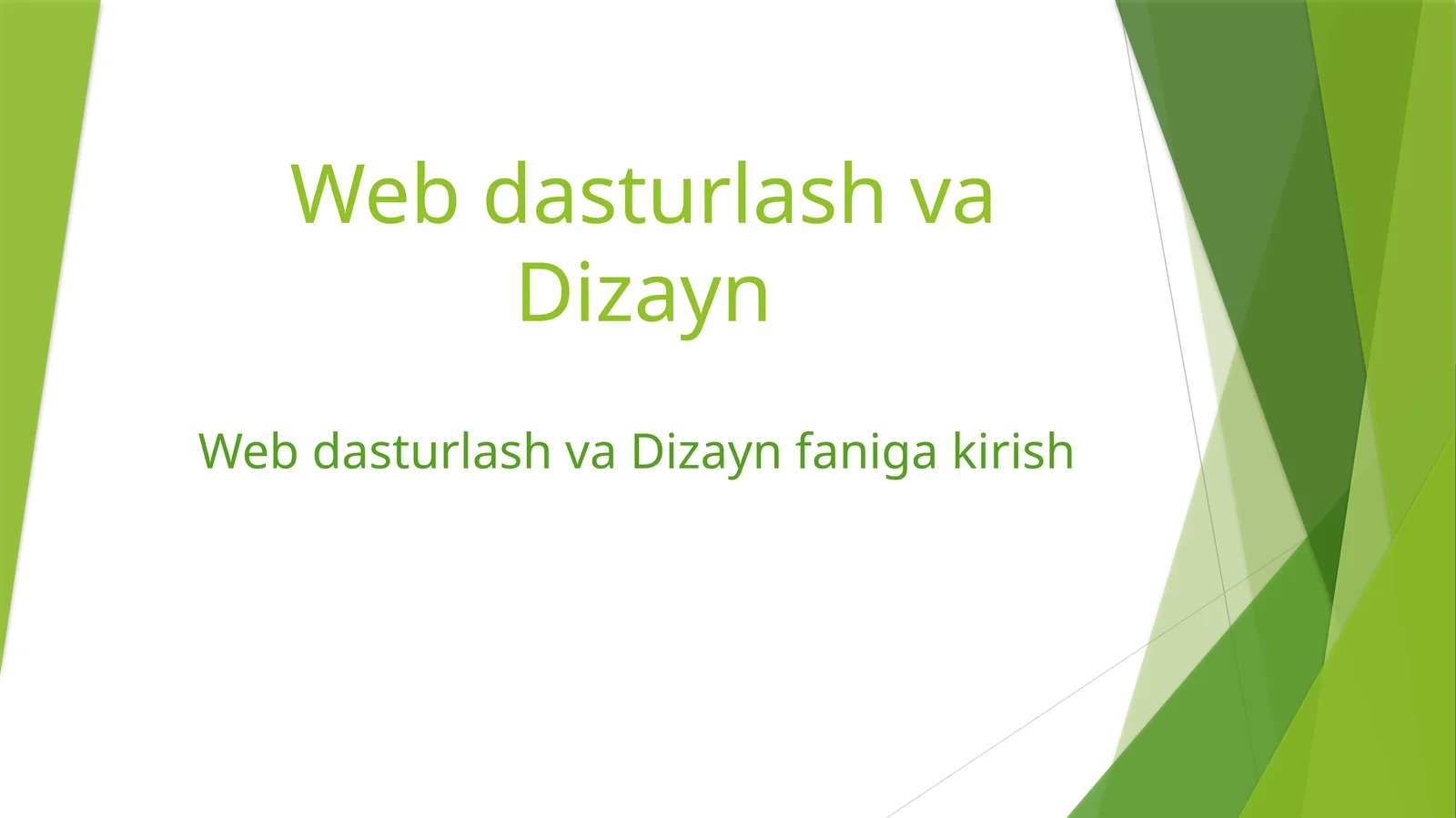 Web dasturlash va Dizayn

Web dasturlash va Dizayn faniga kirish